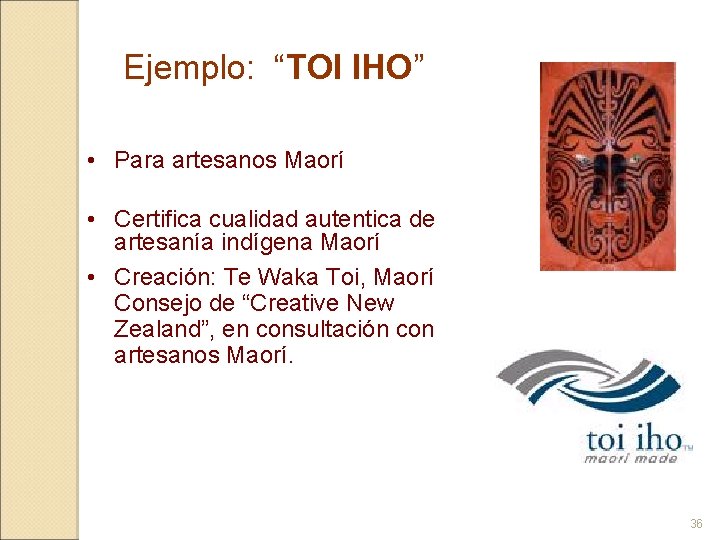 Ejemplo: “TOI IHO”

• Para artesanos Maorí

• Certifica cualidad autentica de artesanía indígena Maorí

• Creación: Te Waka Toi, Maorí Consejo de “Creative New Zealand”, en consultación con artesanos Maorí.

toi iho™
maori made

36